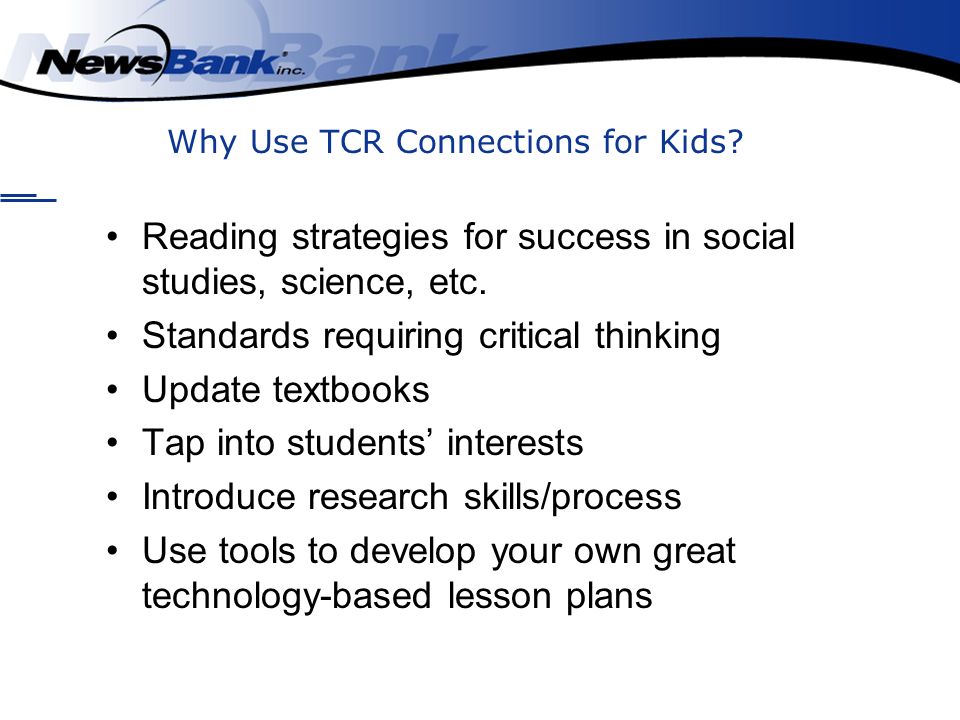 NewsBank inc.

Why Use TCR Connections for Kids?

• Reading strategies for success in social studies, science, etc.
• Standards requiring critical thinking
• Update textbooks
• Tap into students’ interests
• Introduce research skills/process
• Use tools to develop your own great technology-based lesson plans